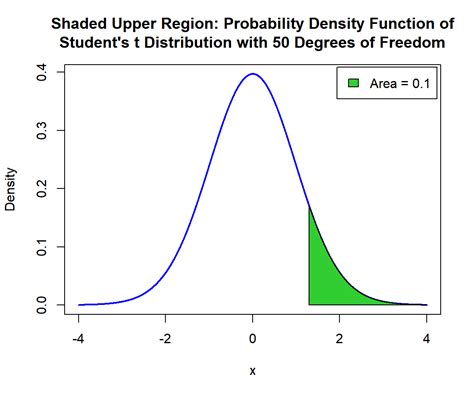 Shaded Upper Region: Probability Density Function of Student's t Distribution with 50 Degrees of Freedom

Area = 0.1

Density

0.4
0.3
0.2
0.1
0.0

-4
-2
0
2
4

x